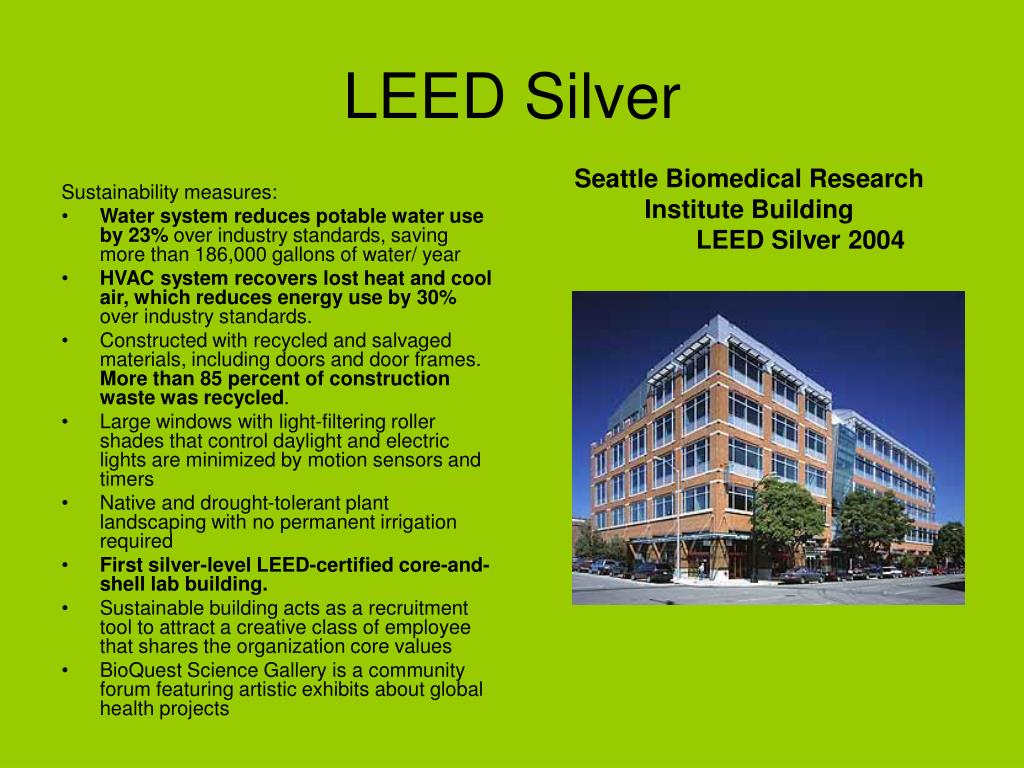 LEED Silver

Sustainability measures:
• Water system reduces potable water use by 23% over industry standards, saving more than 186,000 gallons of water/ year
• HVAC system recovers lost heat and cool air, which reduces energy use by 30% over industry standards.
• Constructed with recycled and salvaged materials, including doors and door frames. More than 85 percent of construction waste was recycled.
• Large windows with light-filtering roller shades that control daylight and electric lights are minimized by motion sensors and timers
• Native and drought-tolerant plant landscaping with no permanent irrigation required
• First silver-level LEED-certified core-and-shell lab building.
• Sustainable building acts as a recruitment tool to attract a creative class of employee that shares the organization core values
• BioQuest Science Gallery is a community forum featuring artistic exhibits about global health projects

Seattle Biomedical Research Institute Building
LEED Silver 2004